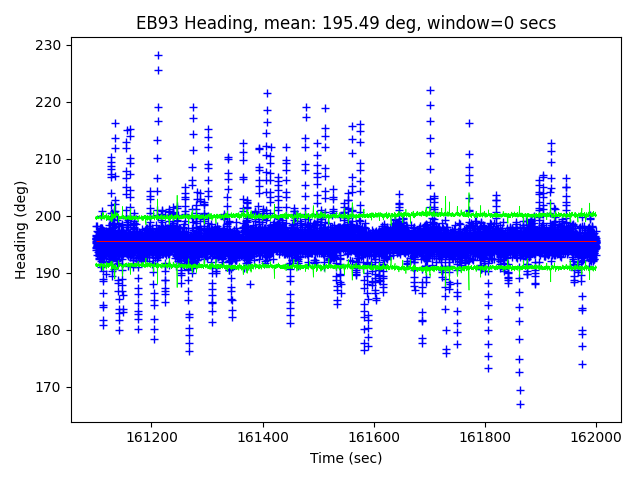 EB93 Heading, mean: 195.49 deg, window=0 secs

Heading (deg)

230
220
210
200
190
180
170

161200
161400
161600
161800
162000

Time (sec)